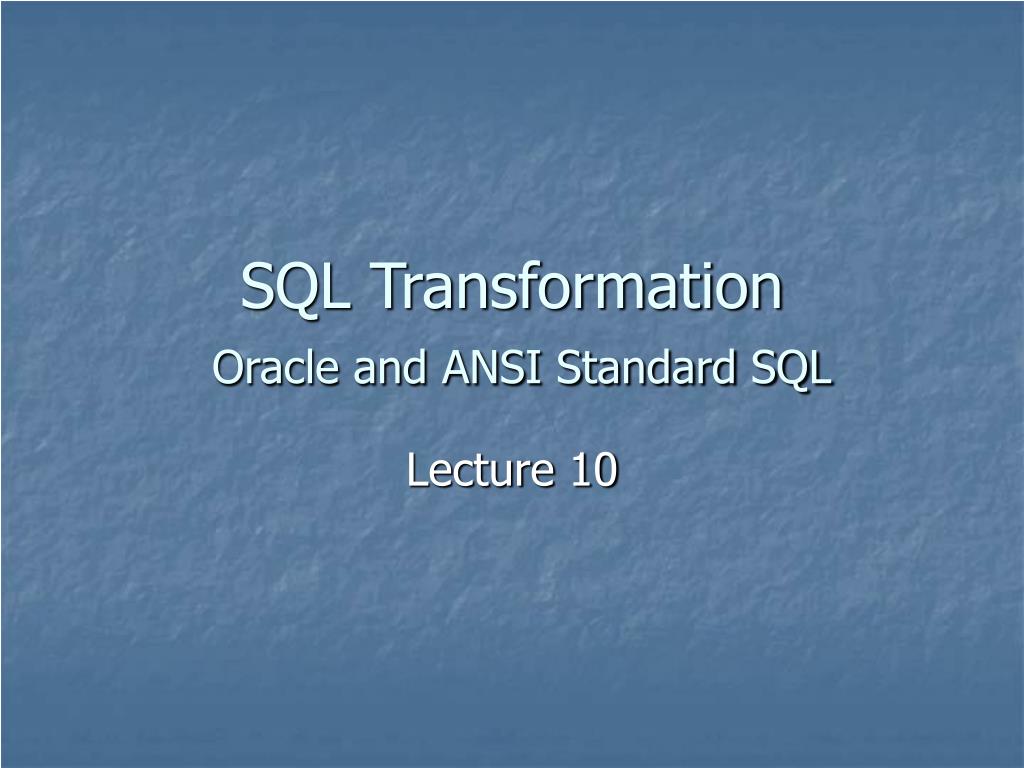 SQL Transformation
Oracle and ANSI Standard SQL

Lecture 10